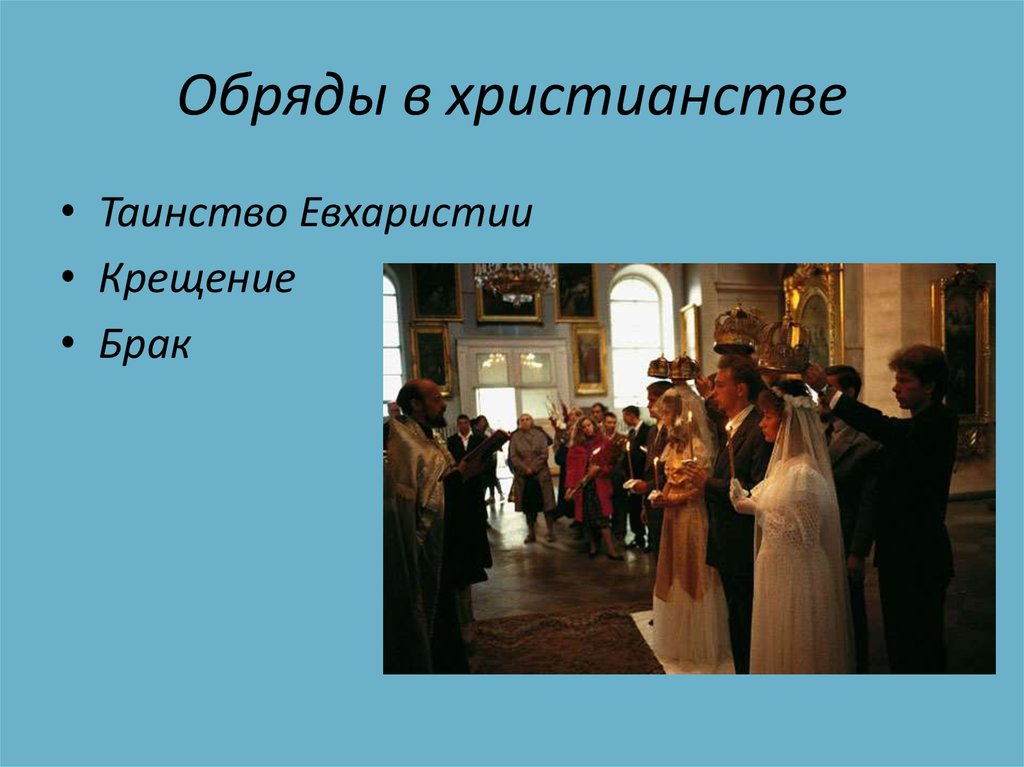 Обряды в христианстве

• Таинство Евхаристии
• Крещение
• Брак